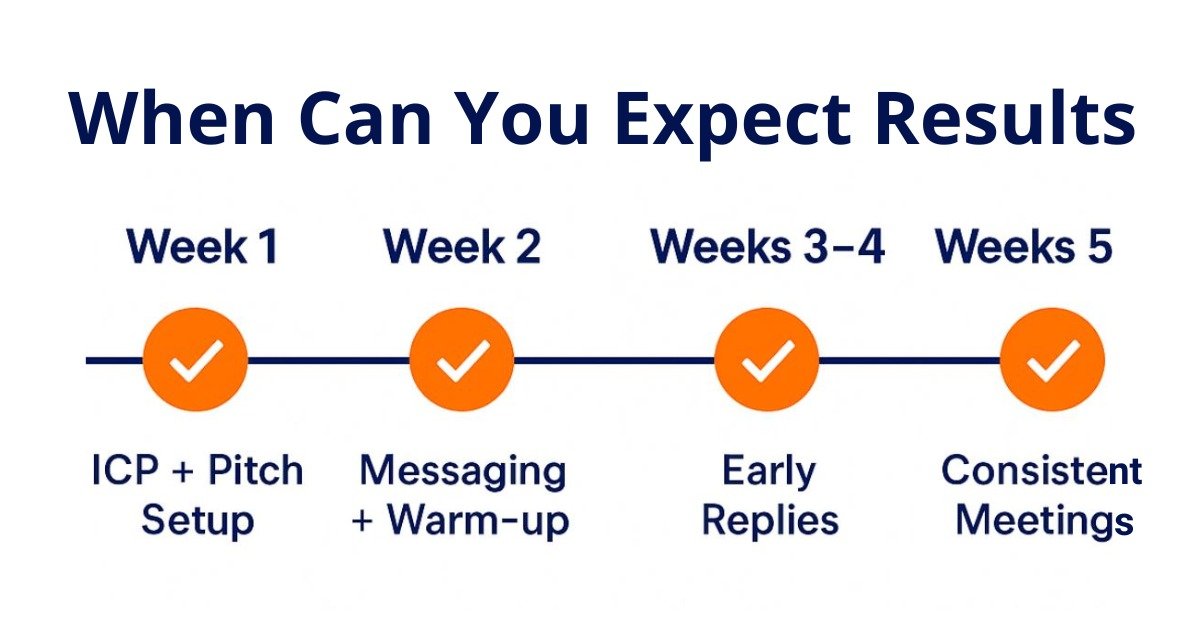 When Can You Expect Results

Week 1

ICP + Pitch Setup

Week 2

Messaging + Warm-up

Weeks 3–4

Early Replies

Weeks 5

Consistent Meetings